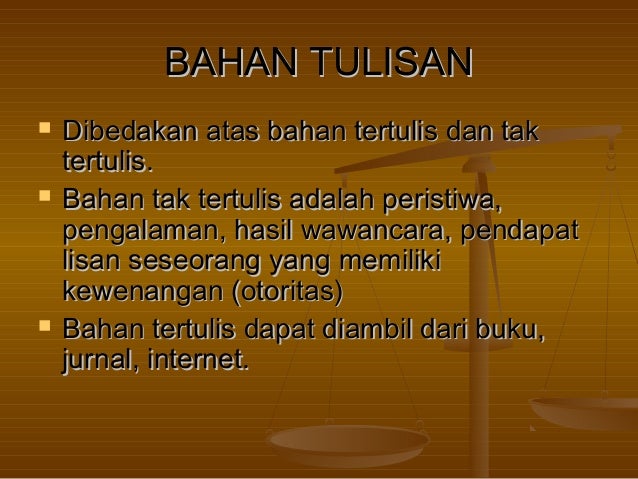 BAHAN TULISAN

- Dibedakan atas bahan tertulis dan tak tertulis.
- Bahan tak tertulis adalah peristiwa, pengalaman, hasil wawancara, pendapat lisan seseorang yang memiliki kewenangan (otoritas)
- Bahan tertulis dapat diambil dari buku, jurnal, internet.